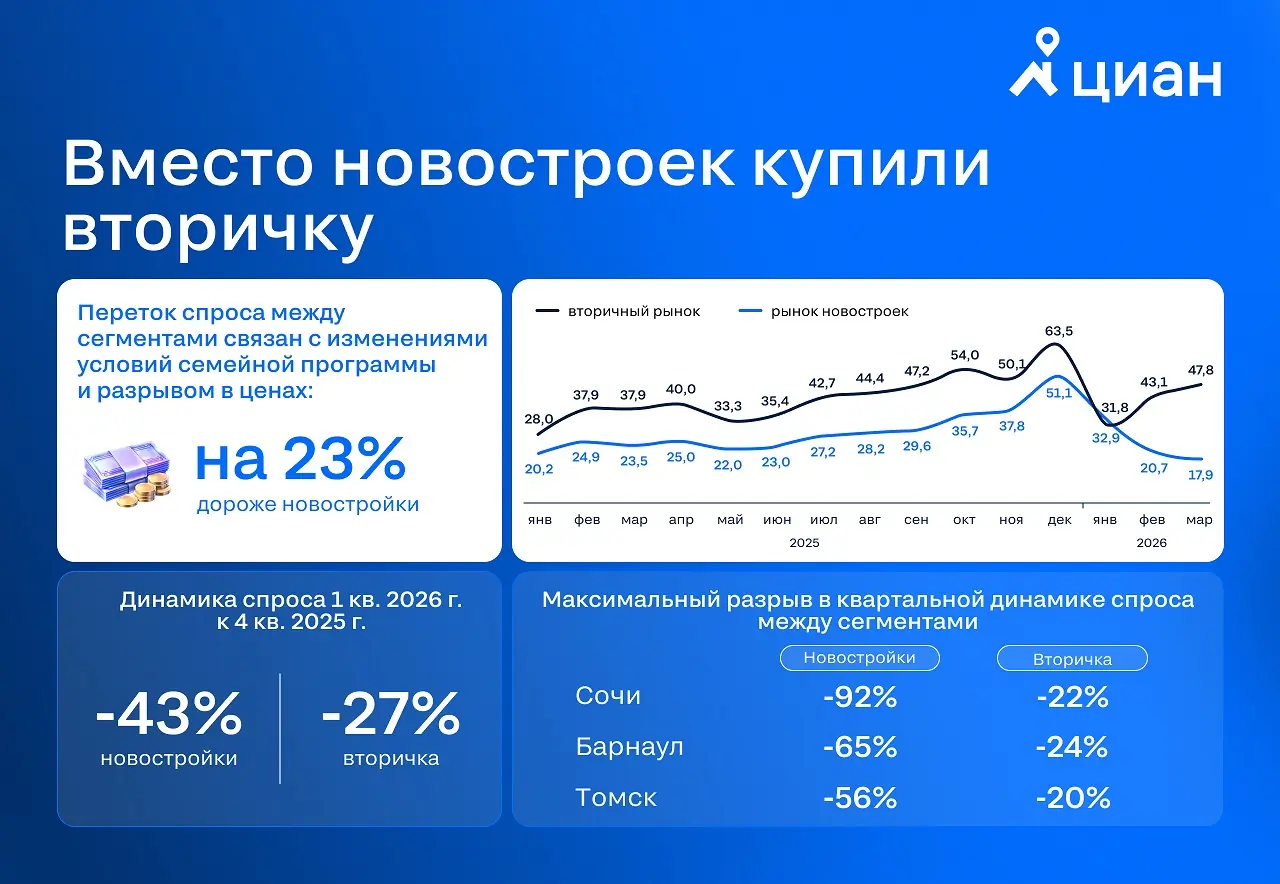 циан

Вместо новостроек купили вторичку

Переток спроса между сегментами связан с изменениями условий семейной программы и разрывом в ценах:

на 23%
дороже новостройки

вторичный рынок
рынок новостроек

28,0 37,9 37,9 40,0 33,3 35,4 42,7 44,4 47,2 54,0 50,1 63,5 31,8 43,1 47,8
20,2 24,9 23,5 25,0 22,0 23,0 27,2 28,2 29,6 35,7 37,8 51,1 32,9 20,7 17,9

янв фев мар апр май июн июл авг сен окт ноя дек янв фев мар
2025 2026

Динамика спроса 1 кв. 2026 г. к 4 кв. 2025 г.

-43%
новостройки

-27%
вторичка

Максимальный разрыв в квартальной динамике спроса между сегментами

| | Новостройки | Вторичка |
|---|---|---|
| Сочи | -92% | -22% |
| Барнаул | -65% | -24% |
| Томск | -56% | -20% |